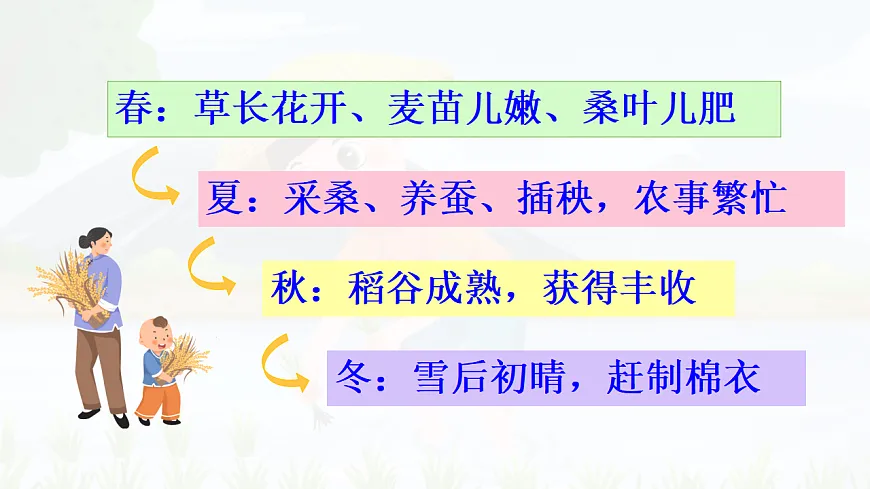 春：草长花开、麦苗儿嫩、桑叶儿肥

夏：采桑、养蚕、插秧，农事繁忙

秋：稻谷成熟，获得丰收

冬：雪后初晴，赶制棉衣